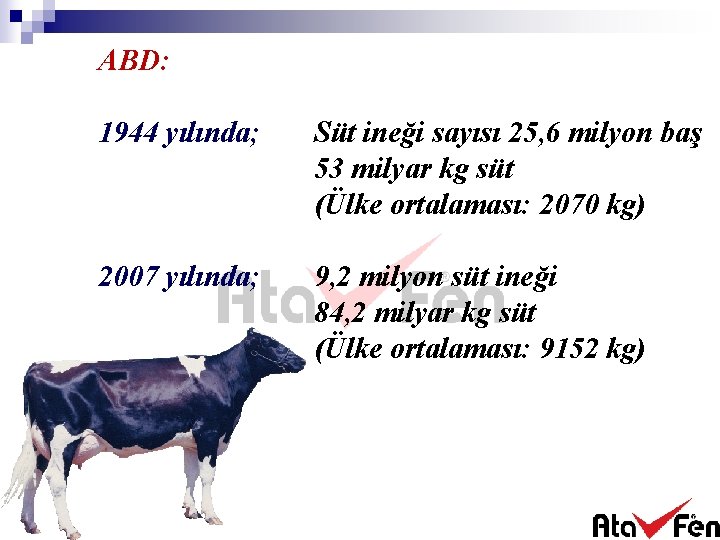 ABD:

1944 yılında; Süt ineği sayısı 25,6 milyon baş
53 milyar kg süt
(Ülke ortalaması: 2070 kg)

2007 yılında; 9,2 milyon süt ineği
84,2 milyar kg süt
(Ülke ortalaması: 9152 kg)

Ata Fen

Ata Fen